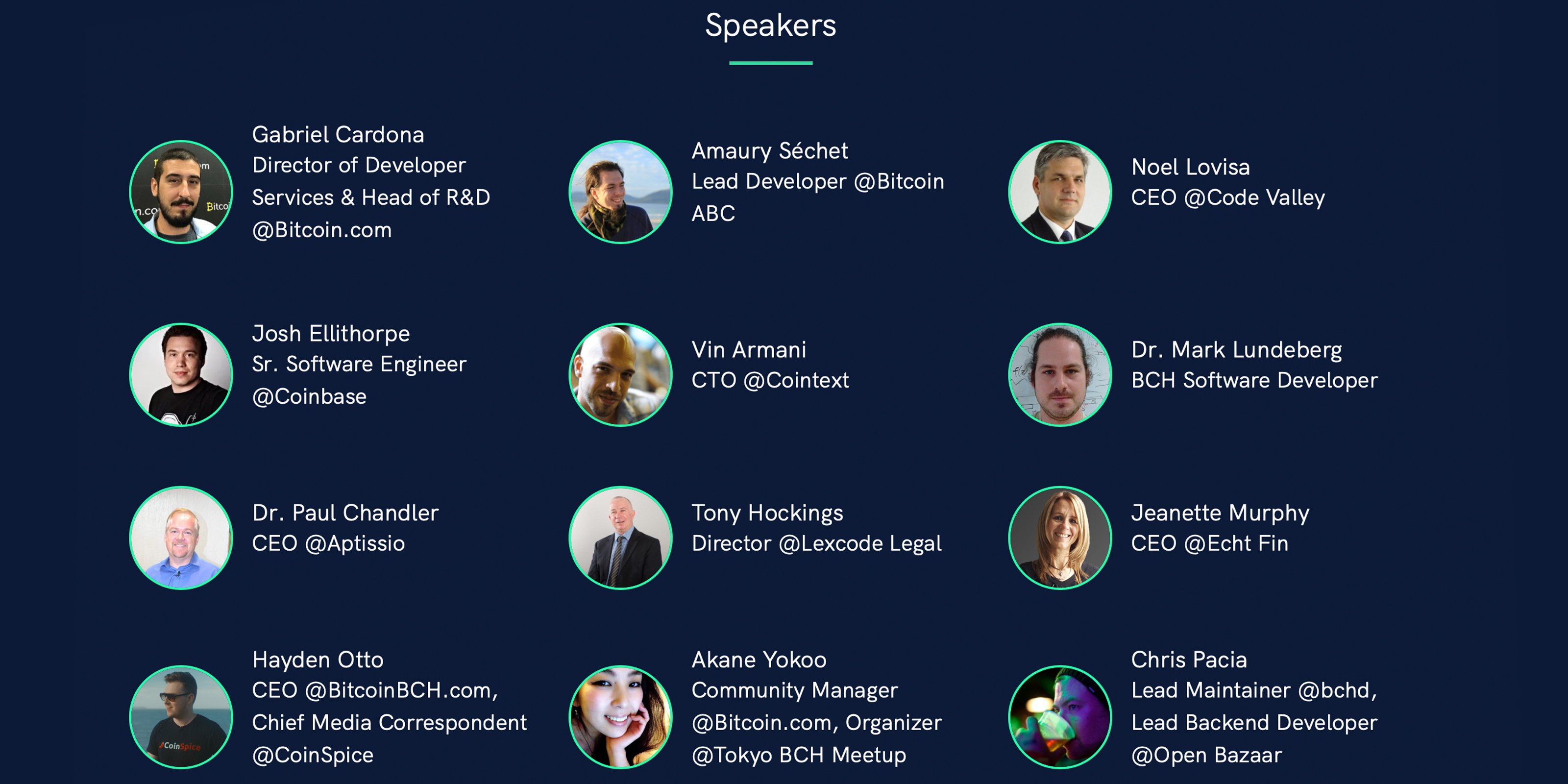 Speakers

Gabriel Cardona
Director of Developer Services & Head of R&D @Bitcoin.com

Amaury Séchet
Lead Developer @Bitcoin ABC

Noel Lovisa
CEO @Code Valley

Josh Ellithorpe
Sr. Software Engineer @Coinbase

Vin Armani
CTO @Cointext

Dr. Mark Lundeberg
BCH Software Developer

Dr. Paul Chandler
CEO @Aptissio

Tony Hockings
Director @Lexcode Legal

Jeanette Murphy
CEO @Echt Fin

Hayden Otto
CEO @BitcoinBCH.com, Chief Media Correspondent @CoinSpice

Akane Yokoo
Community Manager @Bitcoin.com, Organizer @Tokyo BCH Meetup

Chris Pacia
Lead Maintainer @bchd, Lead Backend Developer @Open Bazaar